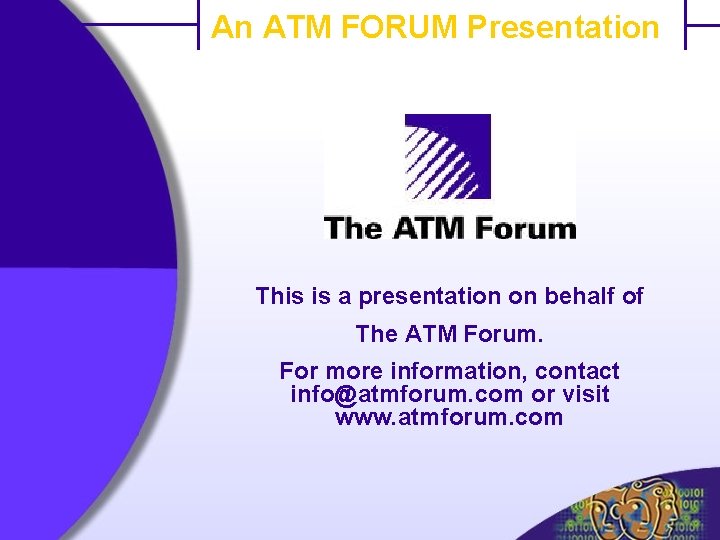 An ATM FORUM Presentation

The ATM Forum

This is a presentation on behalf of

The ATM Forum.

For more information, contact info@atmforum.com or visit www.atmforum.com